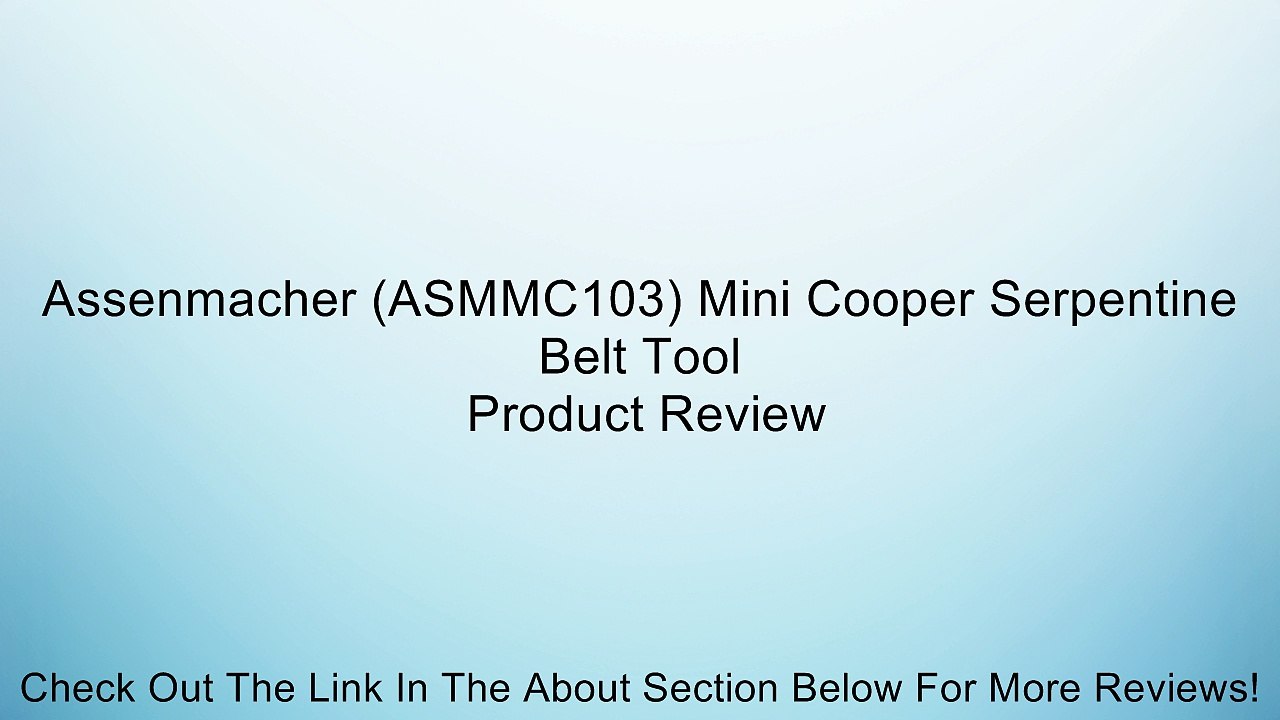 Assenmacher (ASMMC103) Mini Cooper Serpentine Belt Tool
Product Review

Check Out The Link In The About Section Below For More Reviews!